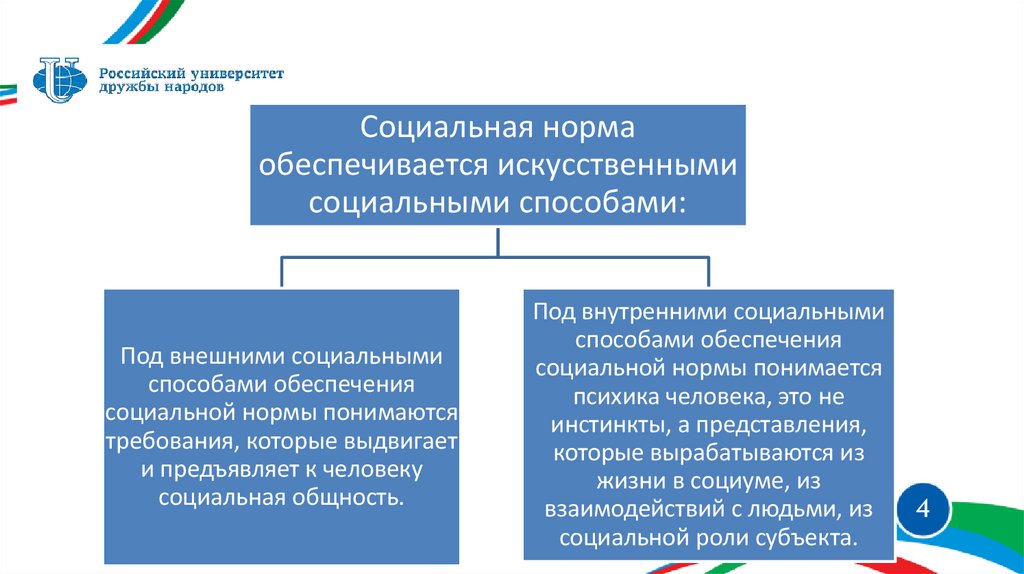 Российский университет дружбы народов

Социальная норма обеспечивается искусственными социальными способами:

Под внешними социальными способами обеспечения социальной нормы понимаются требования, которые выдвигает и предъявляет к человеку социальная общность.

Под внутренними социальными способами обеспечения социальной нормы понимается психика человека, это не инстинкты, а представления, которые вырабатываются из жизни в социуме, из взаимодействий с людьми, из социальной роли субъекта.

4